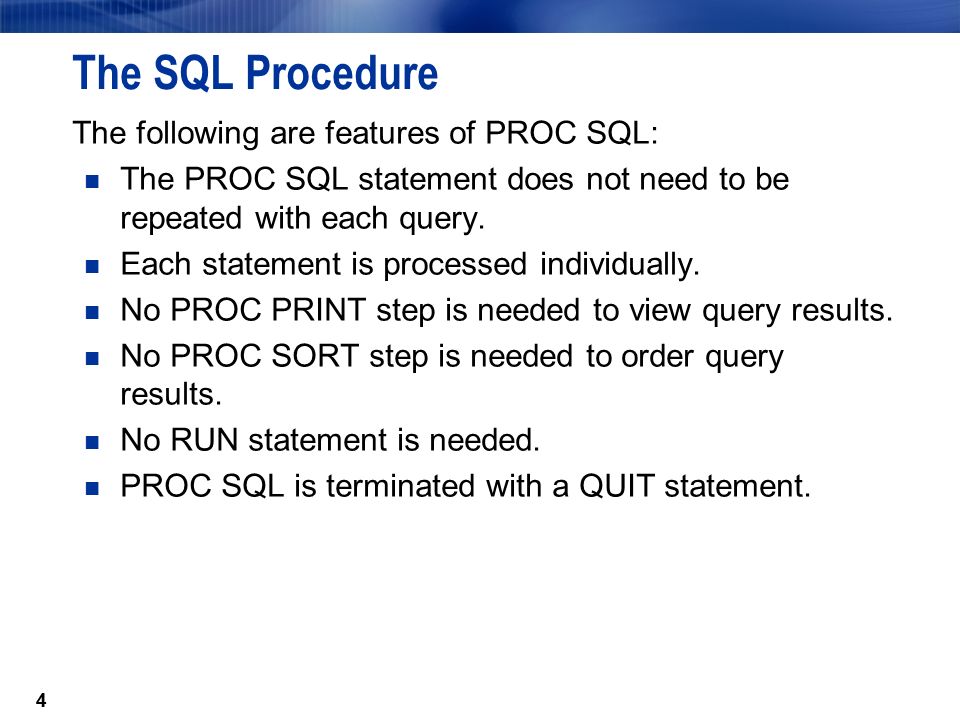 The SQL Procedure

The following are features of PROC SQL:

- The PROC SQL statement does not need to be repeated with each query.
- Each statement is processed individually.
- No PROC PRINT step is needed to view query results.
- No PROC SORT step is needed to order query results.
- No RUN statement is needed.
- PROC SQL is terminated with a QUIT statement.

4